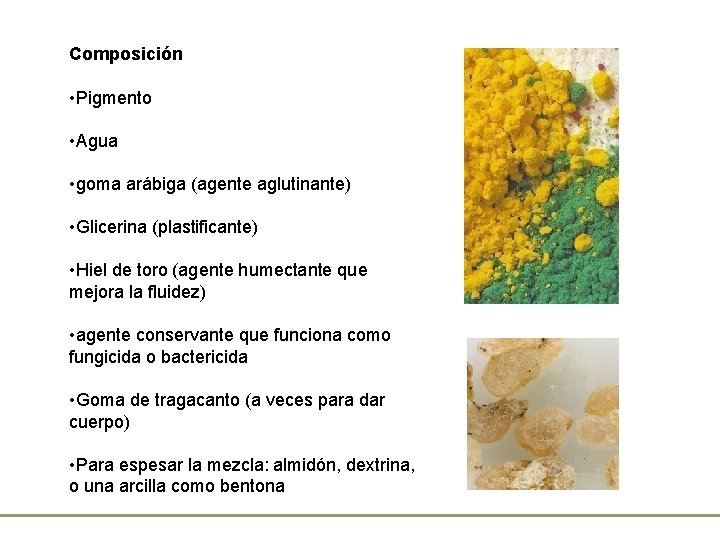 Composición

•Pigmento

•Agua

•goma arábiga (agente aglutinante)

•Glicerina (plastificante)

•Hiel de toro (agente humectante que mejora la fluidez)

•agente conservante que funciona como fungicida o bactericida

•Goma de tragacanto (a veces para dar cuerpo)

•Para espesar la mezcla: almidón, dextrina, o una arcilla como bentona